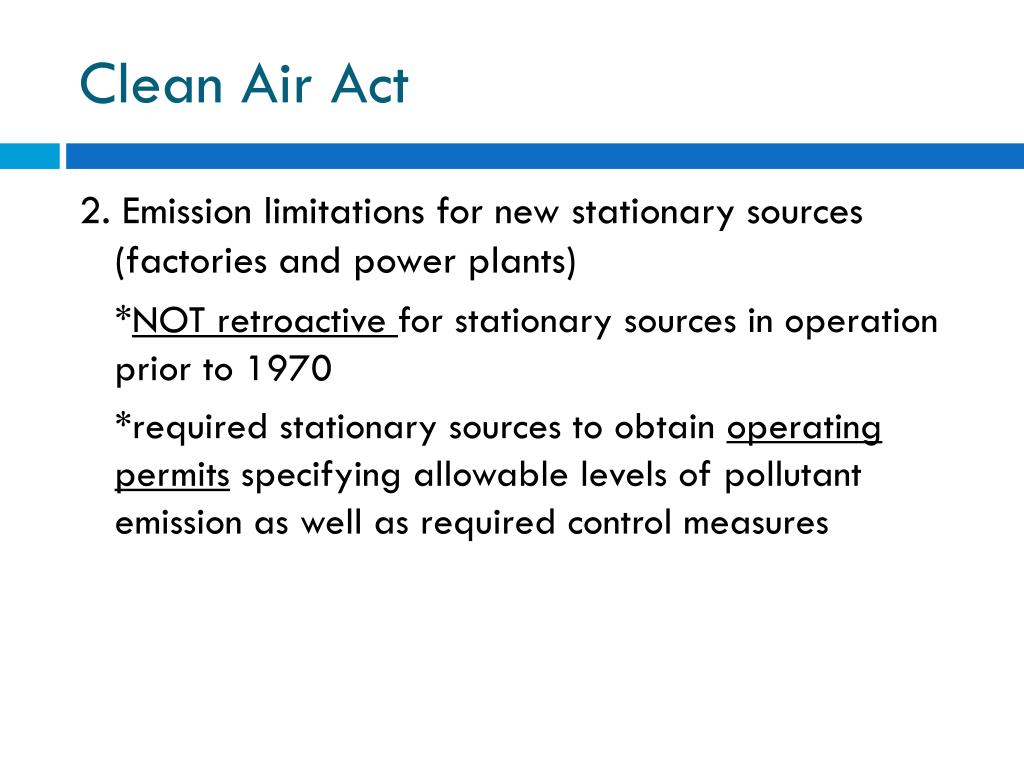 Clean Air Act

2. Emission limitations for new stationary sources (factories and power plants)

*NOT retroactive for stationary sources in operation prior to 1970

*required stationary sources to obtain operating permits specifying allowable levels of pollutant emission as well as required control measures